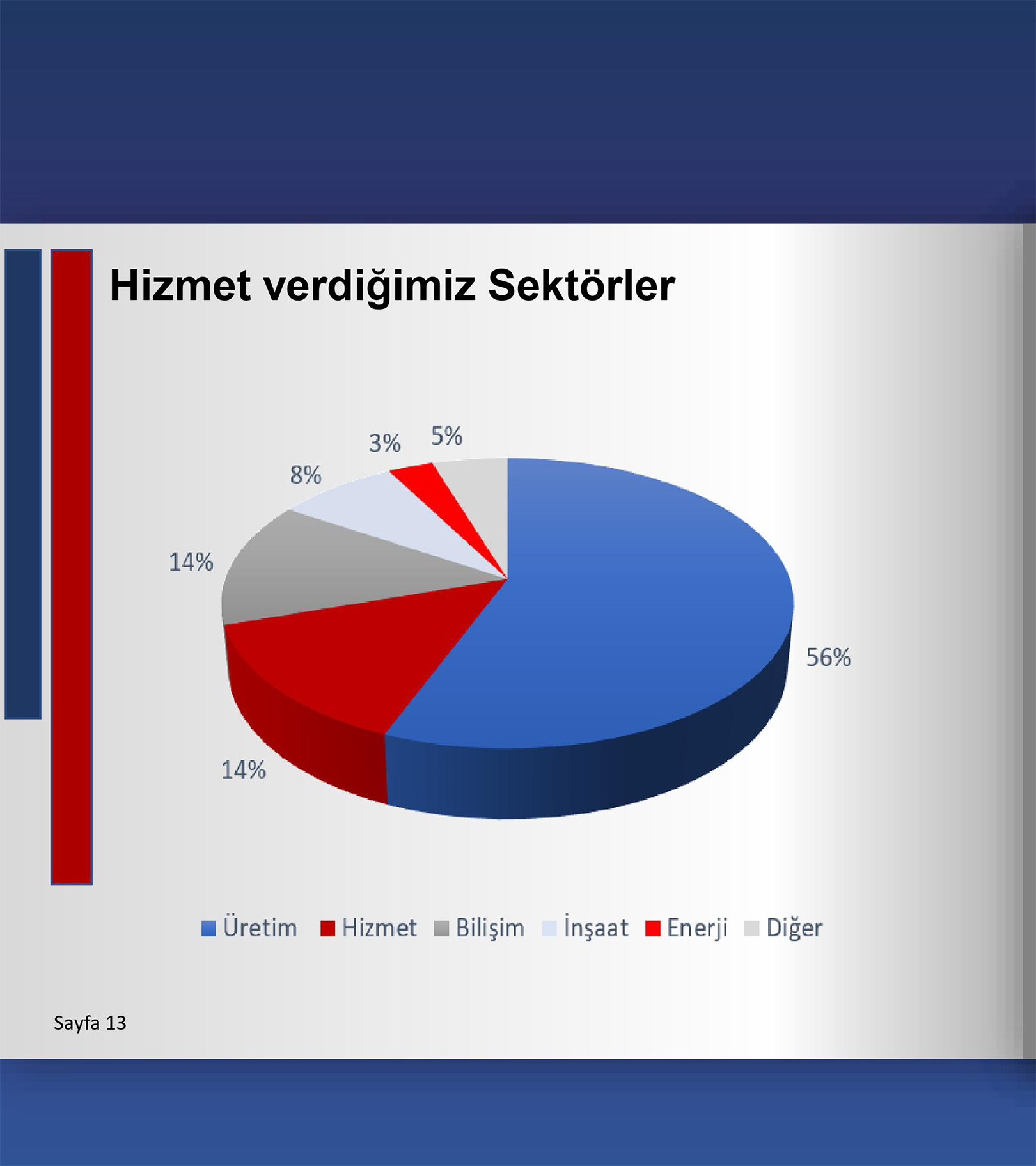 Hizmet verdiğimiz Sektörler

3%
5%
8%
14%
56%
14%

Üretim
Hizmet
Bilişim
İnşaat
Enerji
Diğer

Sayfa 13